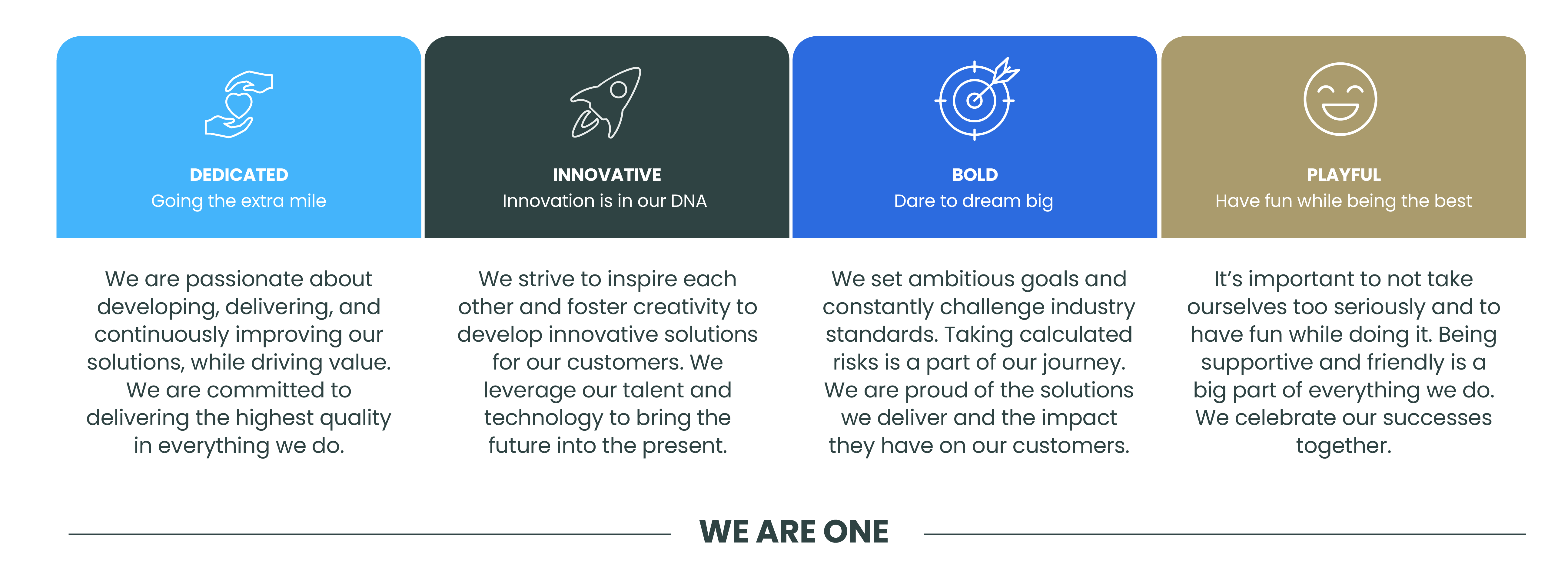 DEDICATED
Going the extra mile

We are passionate about developing, delivering, and continuously improving our solutions, while driving value. We are committed to delivering the highest quality in everything we do.

INNOVATIVE
Innovation is in our DNA

We strive to inspire each other and foster creativity to develop innovative solutions for our customers. We leverage our talent and technology to bring the future into the present.

BOLD
Dare to dream big

We set ambitious goals and constantly challenge industry standards. Taking calculated risks is a part of our journey. We are proud of the solutions we deliver and the impact they have on our customers.

PLAYFUL
Have fun while being the best

It's important to not take ourselves too seriously and to have fun while doing it. Being supportive and friendly is a big part of everything we do. We celebrate our successes together.

WE ARE ONE